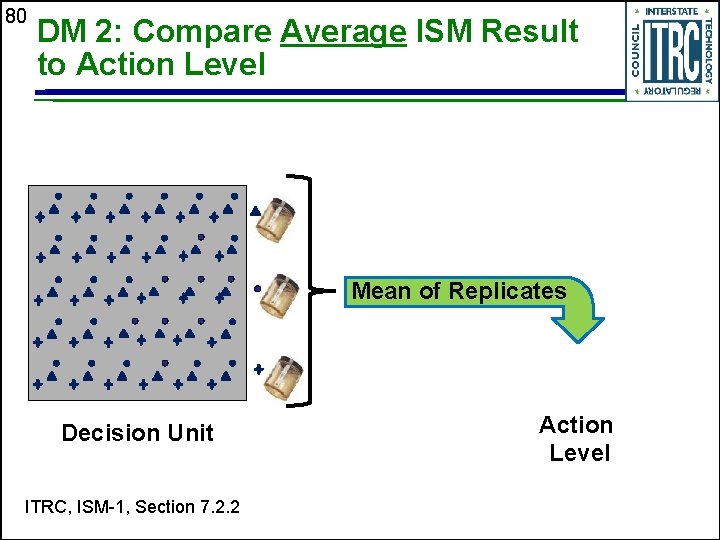 80

DM 2: Compare Average ISM Result to Action Level

INTERSTATE TECHNOLOGY REGULATORY COUNCIL ITRC

Mean of Replicates

Decision Unit

Action Level

ITRC, ISM-1, Section 7.2.2